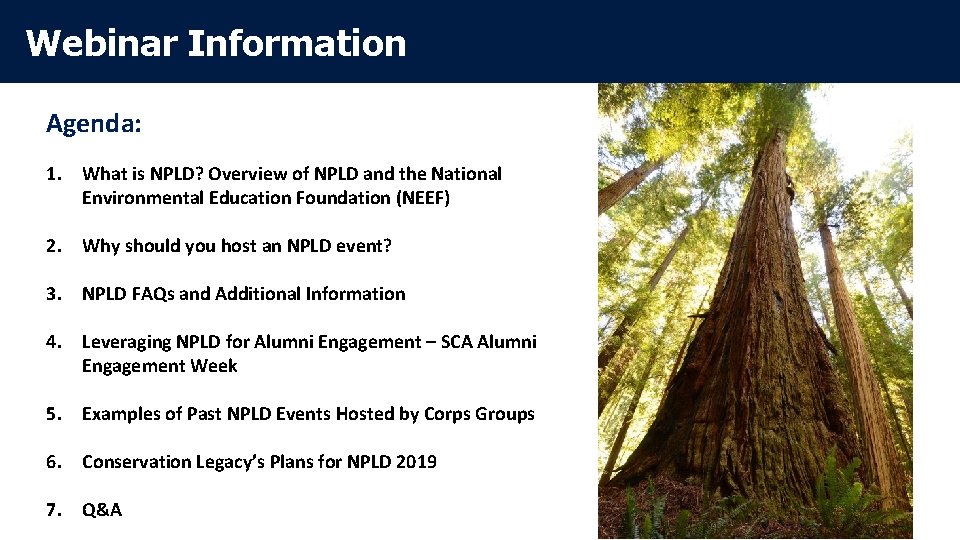 Webinar Information

Agenda:

1. What is NPLD? Overview of NPLD and the National Environmental Education Foundation (NEEF)

2. Why should you host an NPLD event?

3. NPLD FAQs and Additional Information

4. Leveraging NPLD for Alumni Engagement – SCA Alumni Engagement Week

5. Examples of Past NPLD Events Hosted by Corps Groups

6. Conservation Legacy's Plans for NPLD 2019

7. Q&A